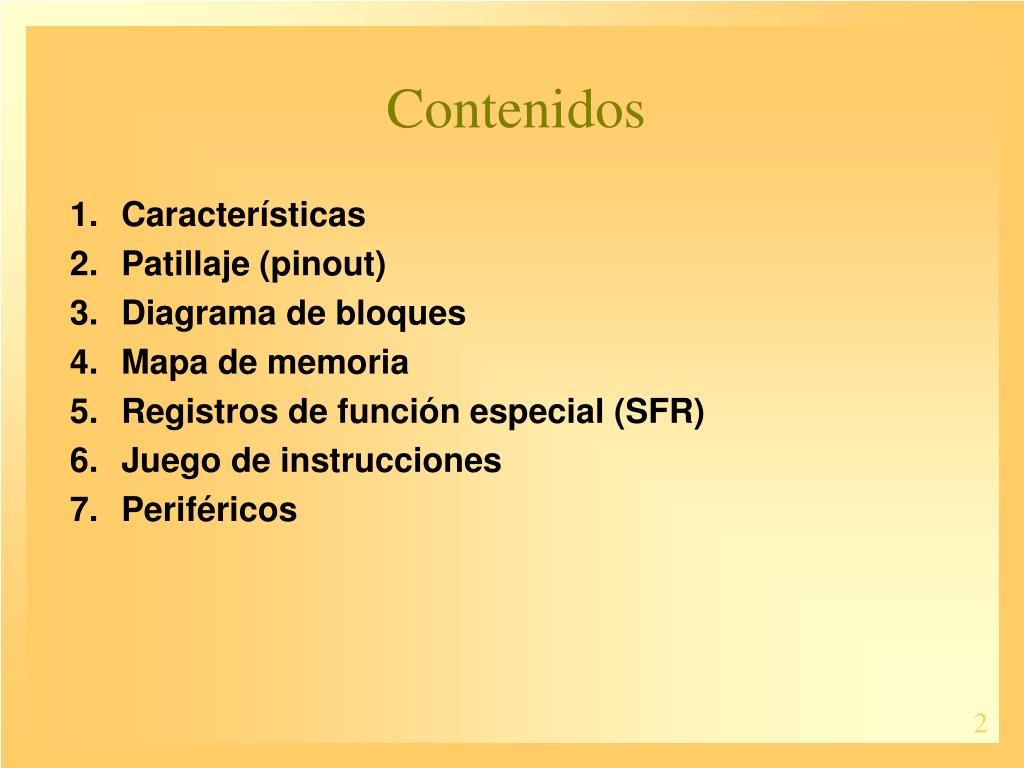 Contenidos

1. Características
2. Patillaje (pinout)
3. Diagrama de bloques
4. Mapa de memoria
5. Registros de función especial (SFR)
6. Juego de instrucciones
7. Periféricos

2